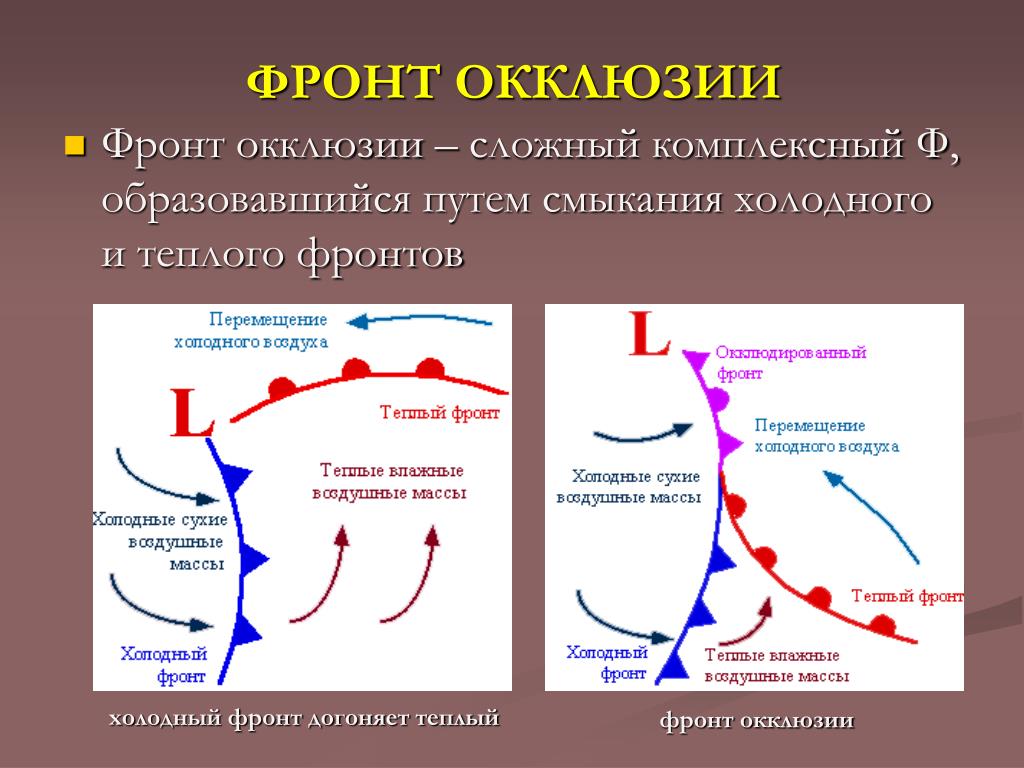 ФРОНТ ОККЛЮЗИИ

Фронт окклюзии – сложный комплексный Ф, образовавшийся путем смыкания холодного и теплого фронтов

Перемещение холодного воздуха

L

Теплый фронт

Теплые влажные воздушные массы

Холодные сухие воздушные массы

Холодный фронт

холодный фронт догоняет теплый

L

Окклюдированный фронт

Перемещение холодного воздуха

Холодные сухие воздушные массы

Теплый фронт

Холодный фронт

Теплые влажные воздушные массы

фронт окклюзии